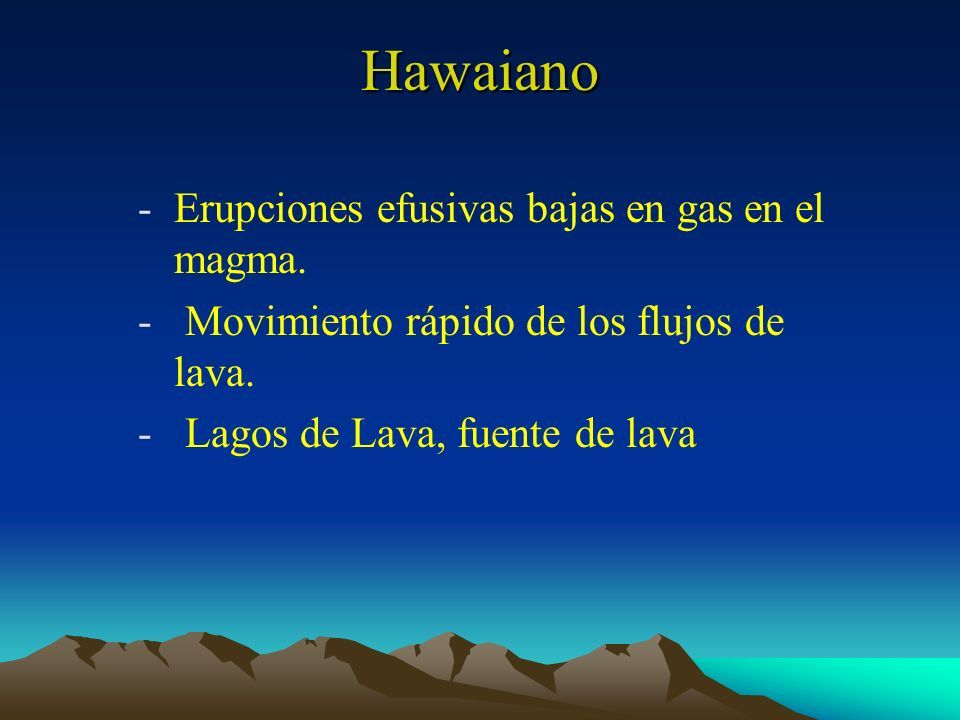 Hawaiano

- Erupciones efusivas bajas en gas en el magma.
- Movimiento rápido de los flujos de lava.
- Lagos de Lava, fuente de lava